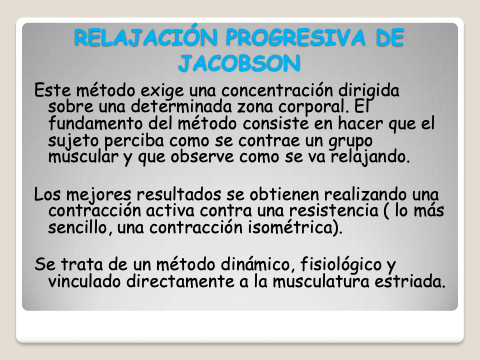 RELAJACIÓN PROGRESIVA DE JACOBSON

Este método exige una concentración dirigida sobre una determinada zona corporal. El fundamento del método consiste en hacer que el sujeto perciba como se contrae un grupo muscular y que observe como se va relajando.

Los mejores resultados se obtienen realizando una contracción activa contra una resistencia ( lo más sencillo, una contracción isométrica).

Se trata de un método dinámico, fisiológico y vinculado directamente a la musculatura estriada.